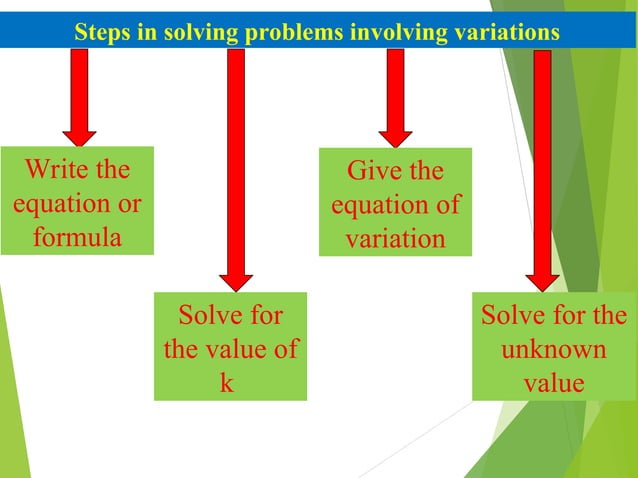 Steps in solving problems involving variations

Write the equation or formula

Solve for the value of k

Give the equation of variation

Solve for the unknown value